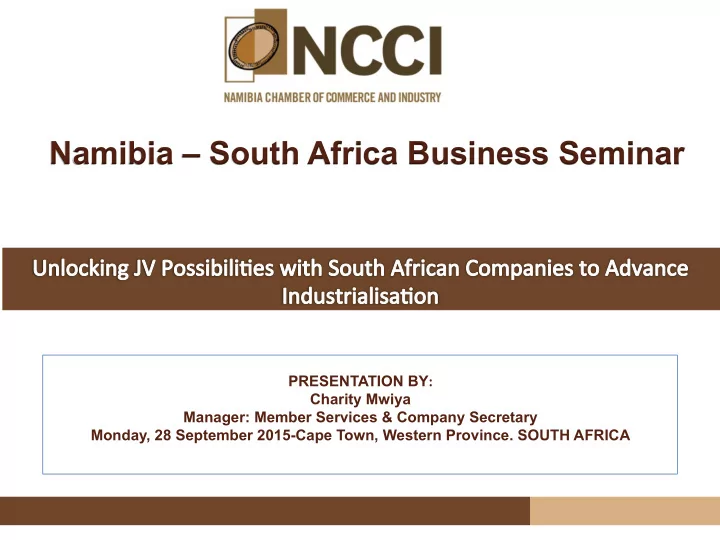 NCCI
NAMIBIA CHAMBER OF COMMERCE AND INDUSTRY

Namibia – South Africa Business Seminar

Unlocking JV Possibilities with South African Companies to Advance Industrialisation

PRESENTATION BY:
Charity Mwiya
Manager: Member Services & Company Secretary
Monday, 28 September 2015-Cape Town, Western Province. SOUTH AFRICA